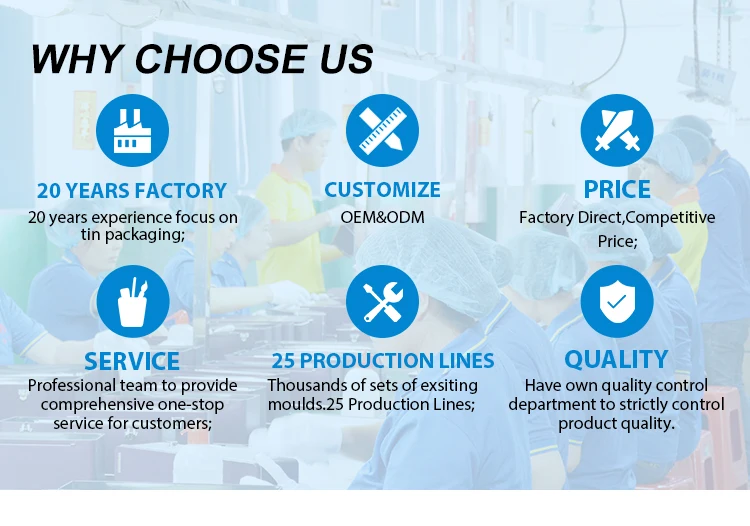 WHY CHOOSE US

20 YEARS FACTORY
20 years experience focus on tin packaging;

CUSTOMIZE
OEM&ODM

PRICE
Factory Direct,Competitive Price;

SERVICE
Professional team to provide comprehensive one-stop service for customers;

25 PRODUCTION LINES
Thousands of sets of exsiting moulds.25 Production Lines;

QUALITY
Have own quality control department to strictly control product quality.